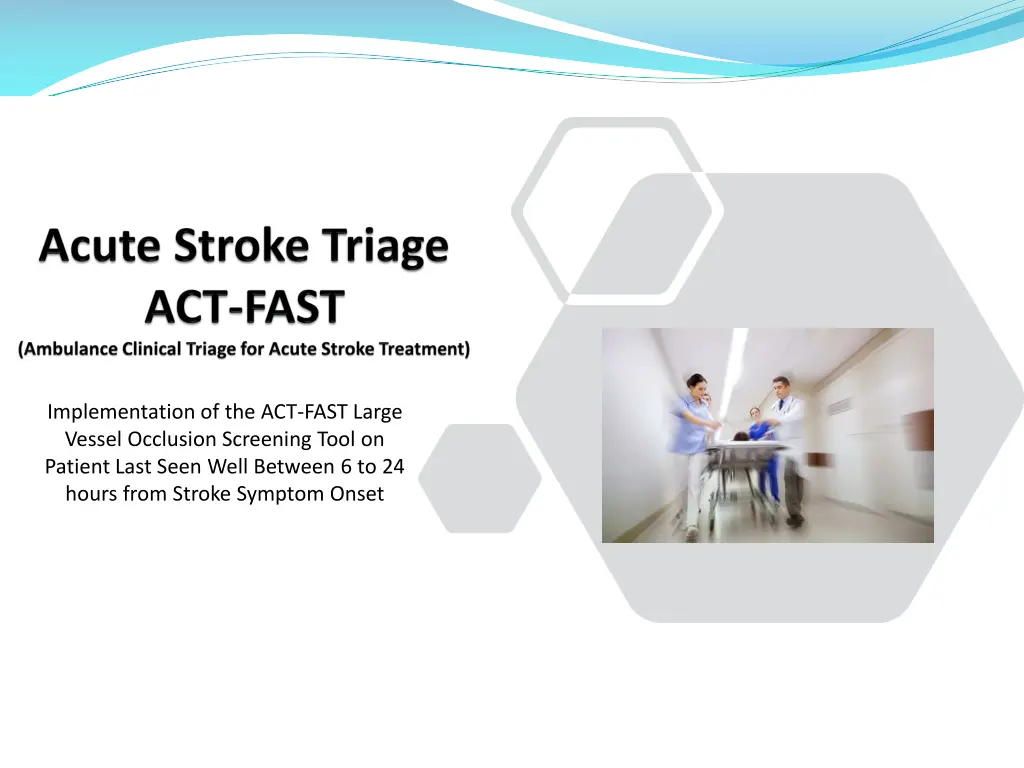 Acute Stroke Triage
ACT-FAST
(Ambulance Clinical Triage for Acute Stroke Treatment)

Implementation of the ACT-FAST Large Vessel Occlusion Screening Tool on Patient Last Seen Well Between 6 to 24 hours from Stroke Symptom Onset